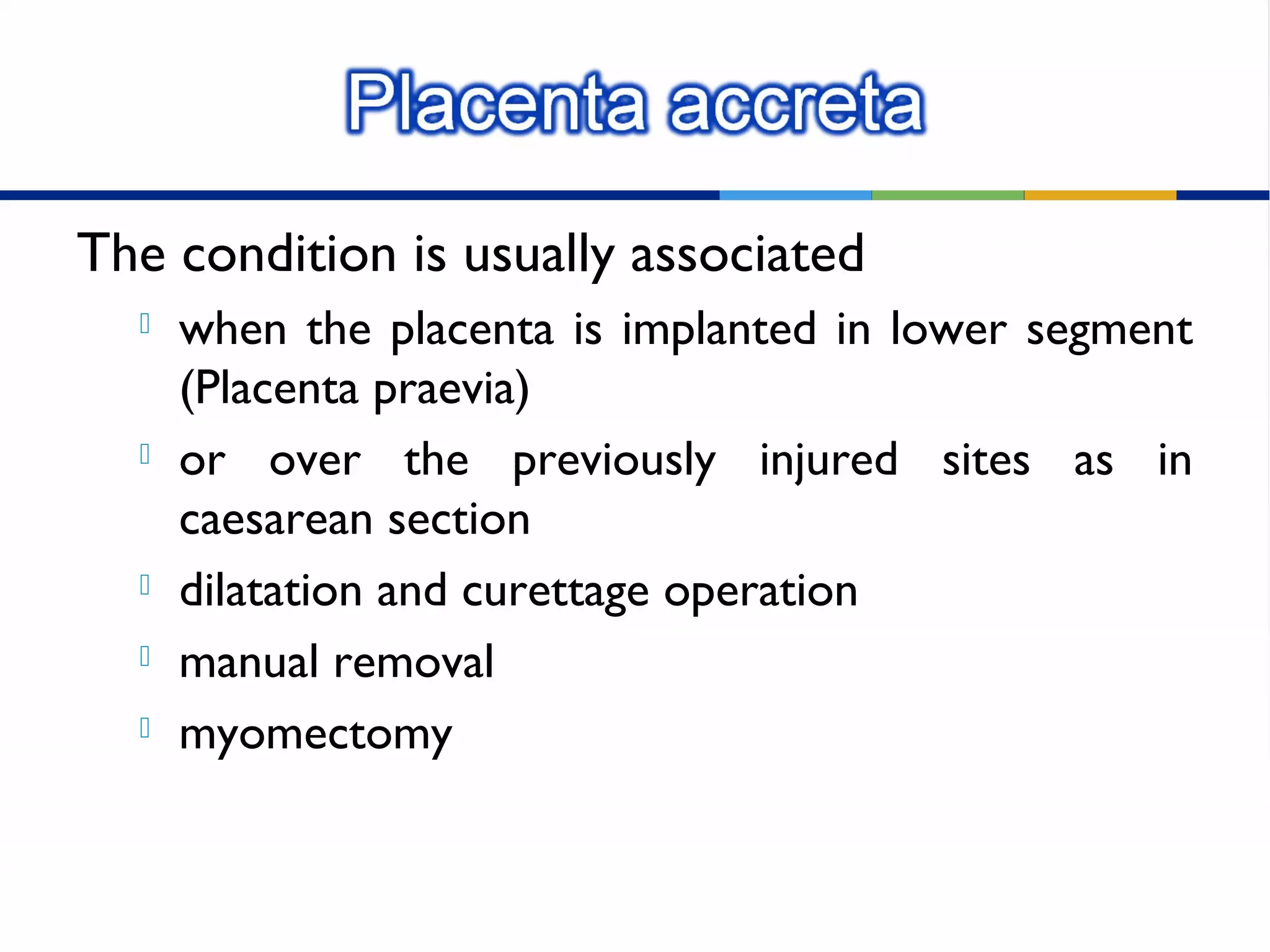 Placenta accreta

The condition is usually associated

- when the placenta is implanted in lower segment (Placenta praevia)
- or over the previously injured sites as in caesarean section
- dilatation and curettage operation
- manual removal
- myomectomy